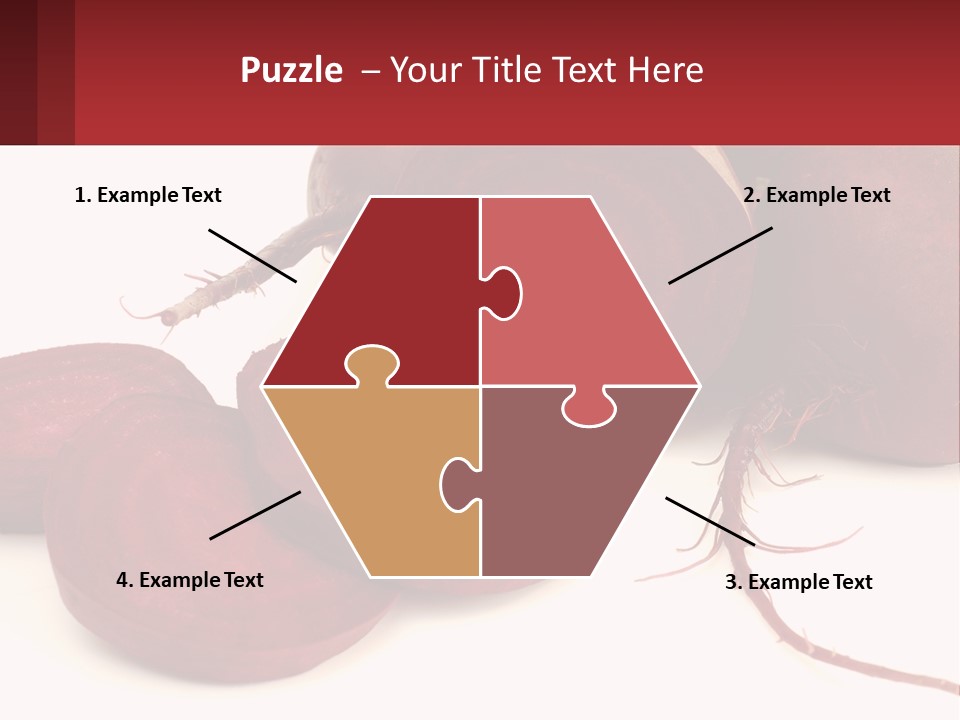 Puzzle – Your Title Text Here

1. Example Text

2. Example Text

4. Example Text

3. Example Text